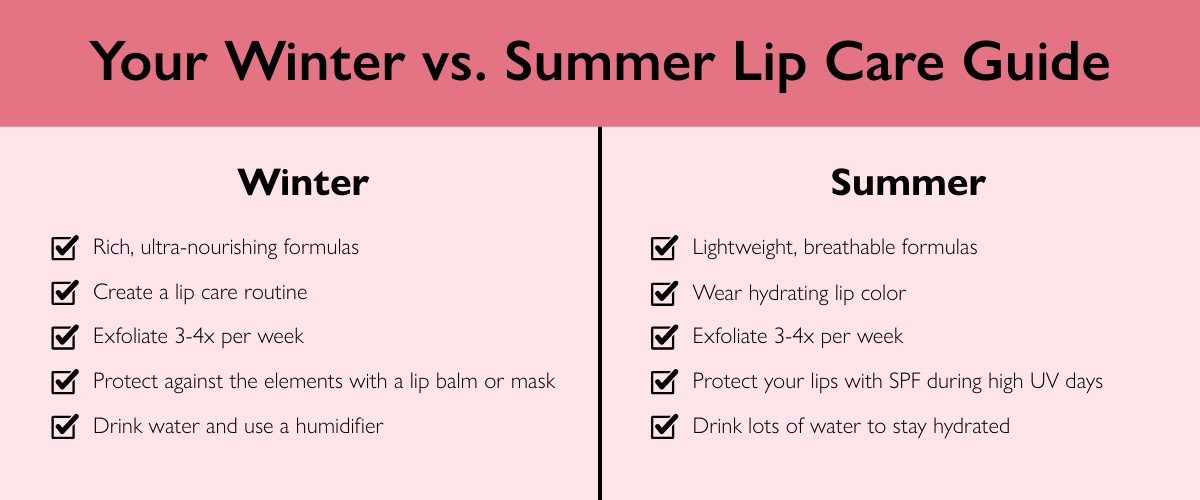 Your Winter vs. Summer Lip Care Guide

Winter

Rich, ultra-nourishing formulas
Create a lip care routine
Exfoliate 3-4x per week
Protect against the elements with a lip balm or mask
Drink water and use a humidifier

Summer

Lightweight, breathable formulas
Wear hydrating lip color
Exfoliate 3-4x per week
Protect your lips with SPF during high UV days
Drink lots of water to stay hydrated